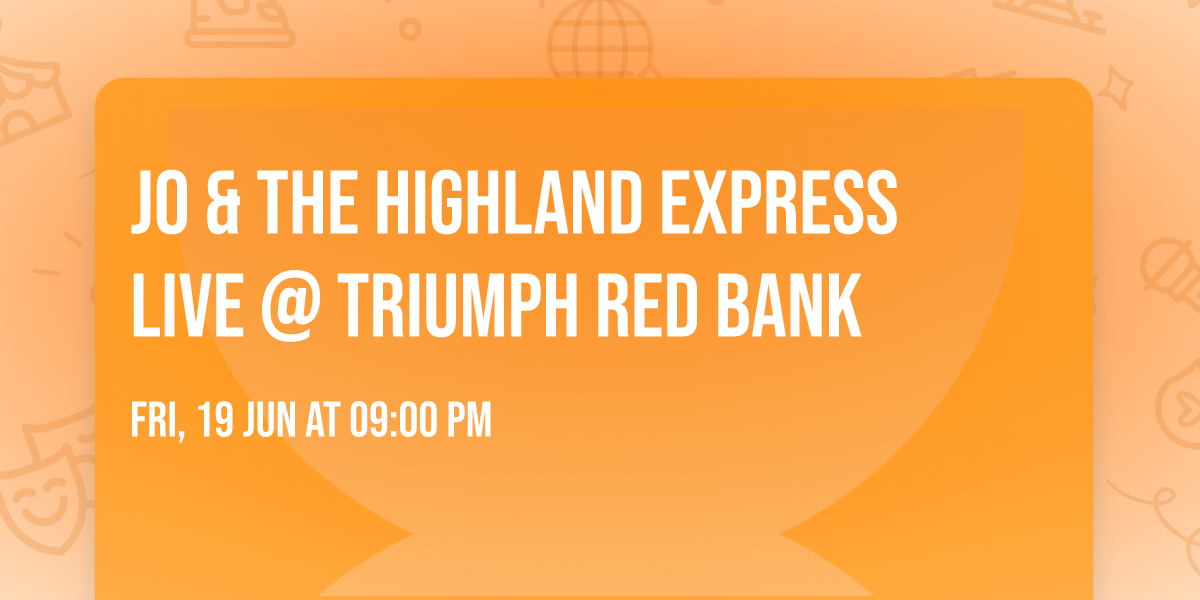 JO & THE HIGHLAND EXPRESS
LIVE @ TRIUMPH RED BANK

FRI, 19 JUN AT 09:00 PM